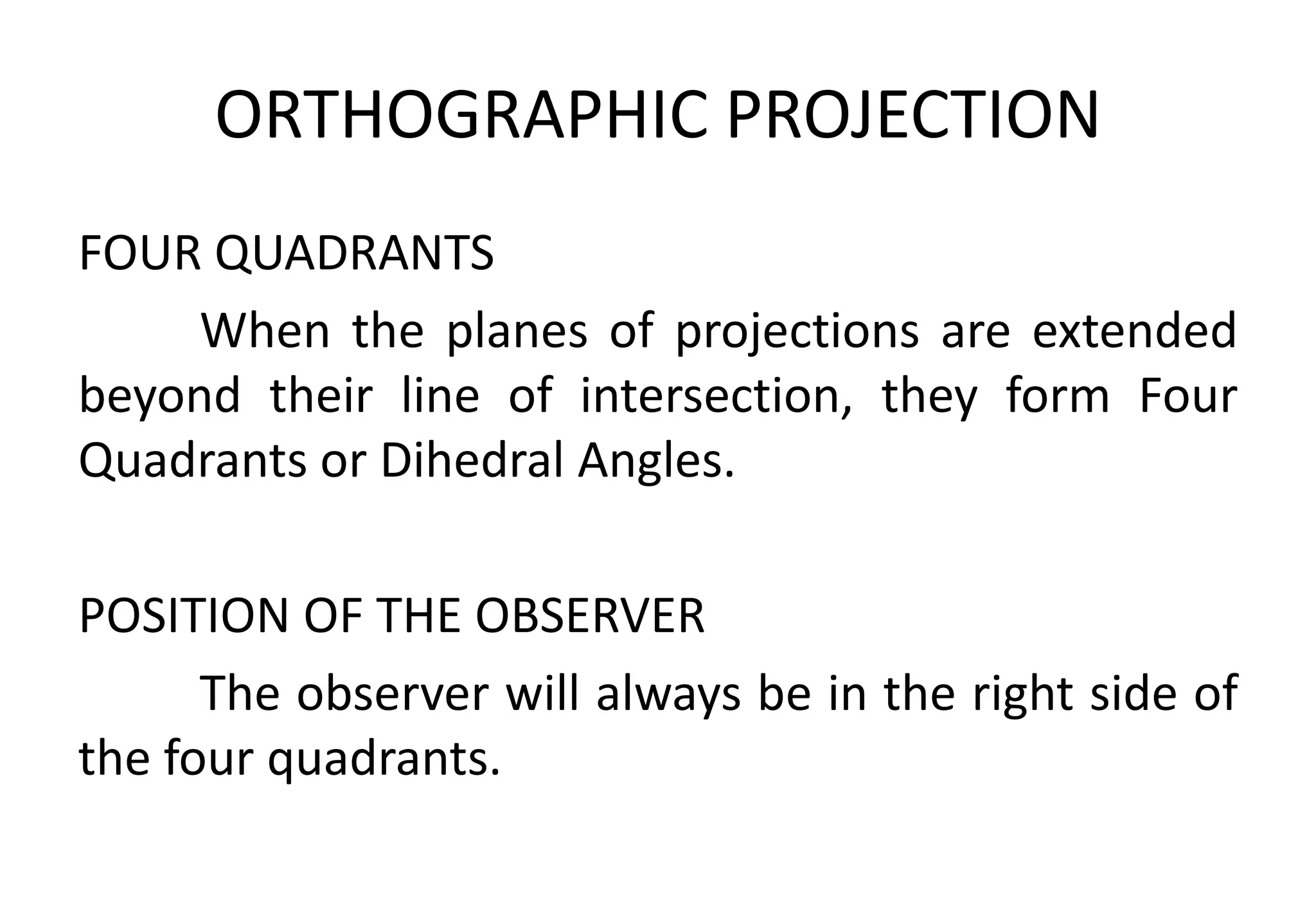 ORTHOGRAPHIC PROJECTION

FOUR QUADRANTS

When the planes of projections are extended beyond their line of intersection, they form Four Quadrants or Dihedral Angles.

POSITION OF THE OBSERVER

The observer will always be in the right side of the four quadrants.